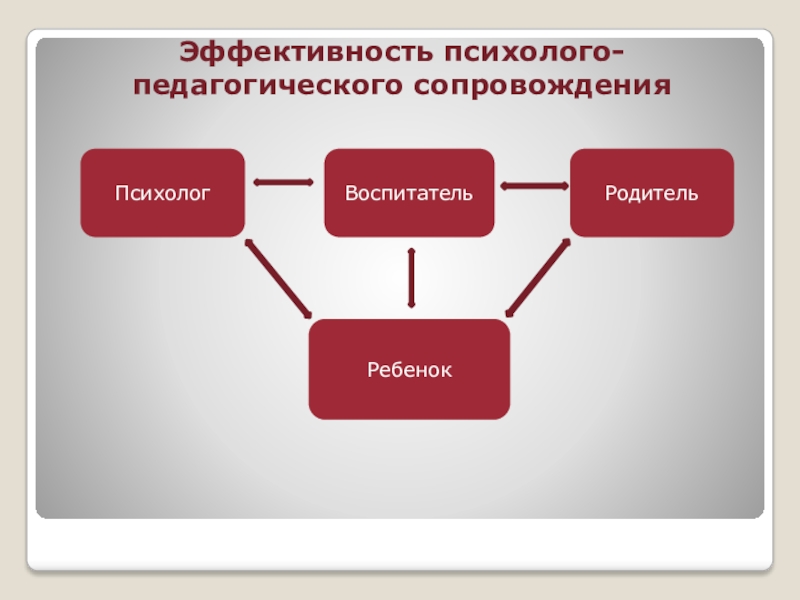 Эффективность психолого-педагогического сопровождения

Психолог

Воспитатель

Родитель

Ребенок